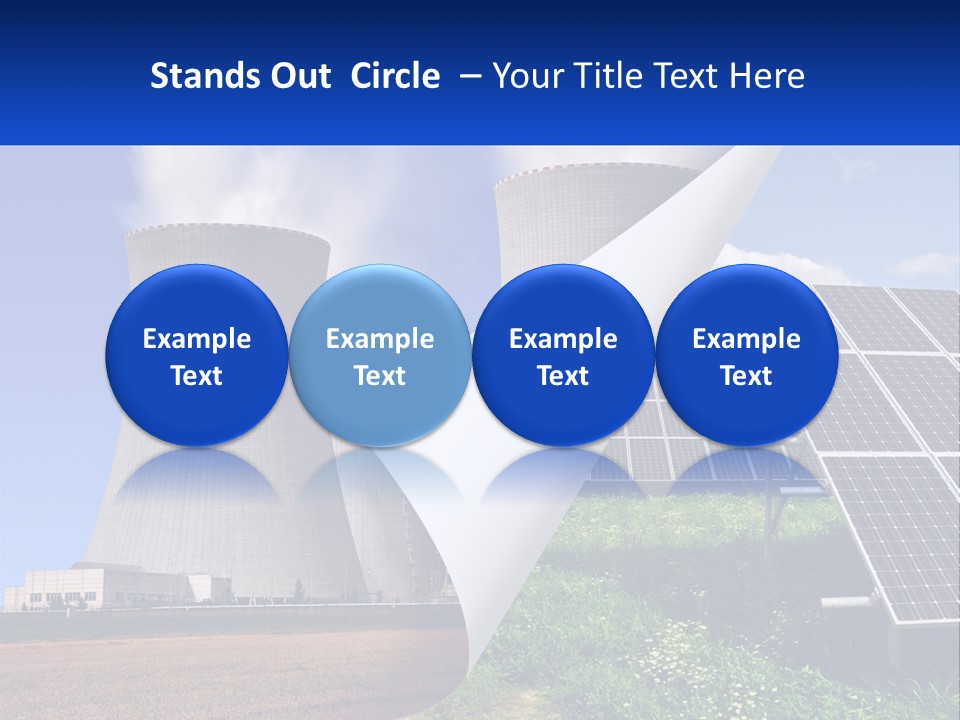 Stands Out Circle – Your Title Text Here

Example Text

Example Text

Example Text

Example Text